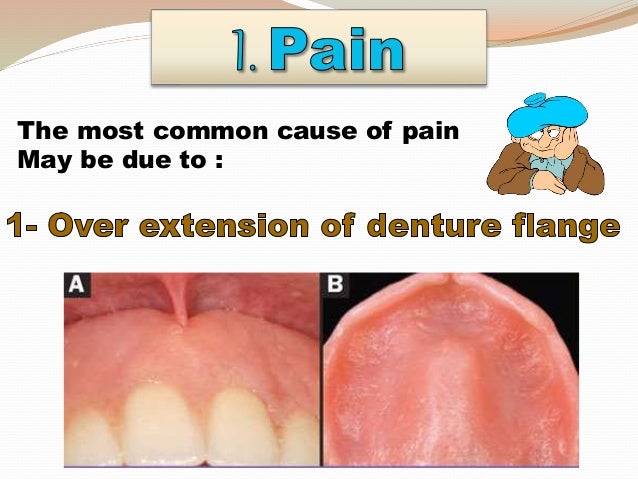 1. Pain

The most common cause of pain May be due to :

1- Over extension of denture flange

A

B